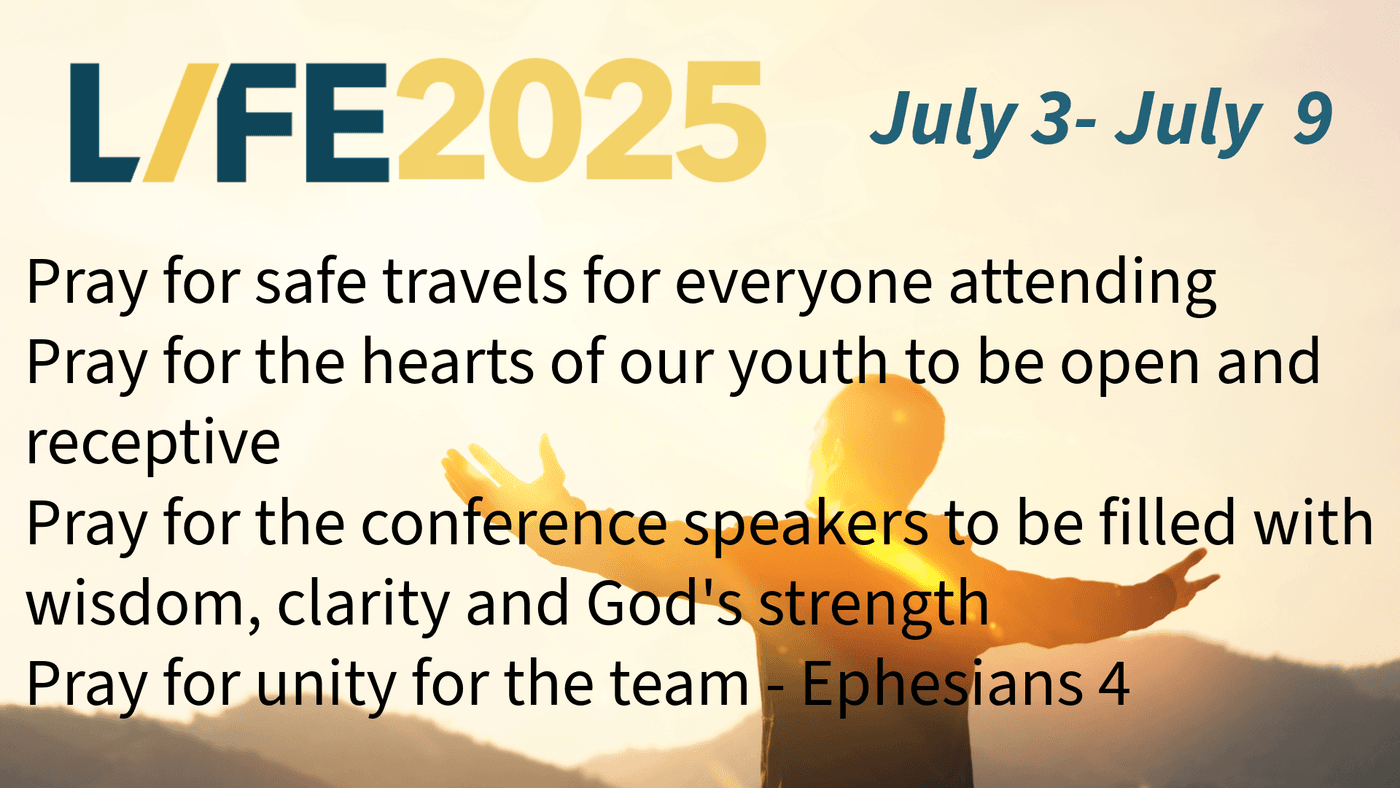 L/FE2025

July 3- July 9

Pray for safe travels for everyone attending
Pray for the hearts of our youth to be open and receptive
Pray for the conference speakers to be filled with wisdom, clarity and God's strength
Pray for unity for the team - Ephesians 4